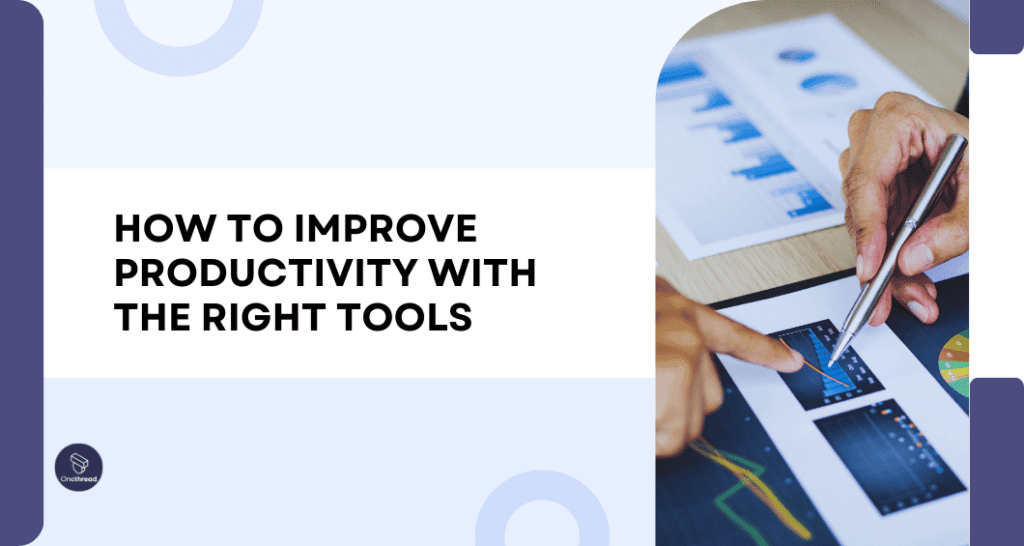 HOW TO IMPROVE PRODUCTIVITY WITH THE RIGHT TOOLS

Onethread